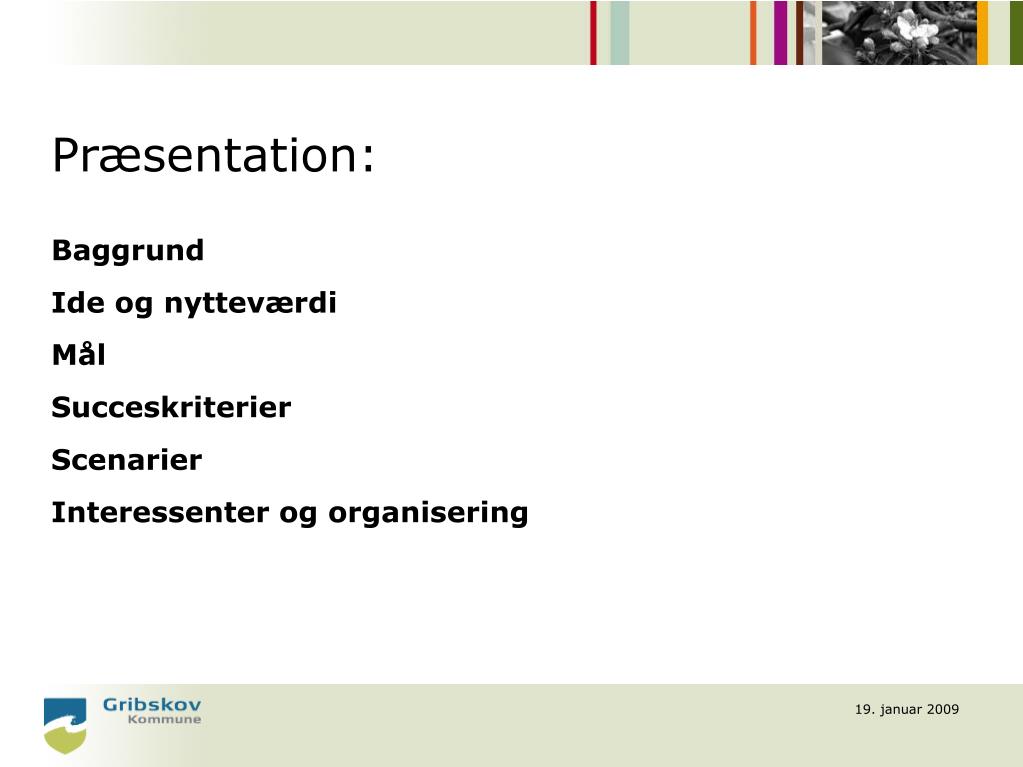 Præsentation:

Baggrund

Ide og nytteværdi

Mål

Succeskriterier

Scenarier

Interessenter og organisering

Gribskov
Kommune

19. januar 2009